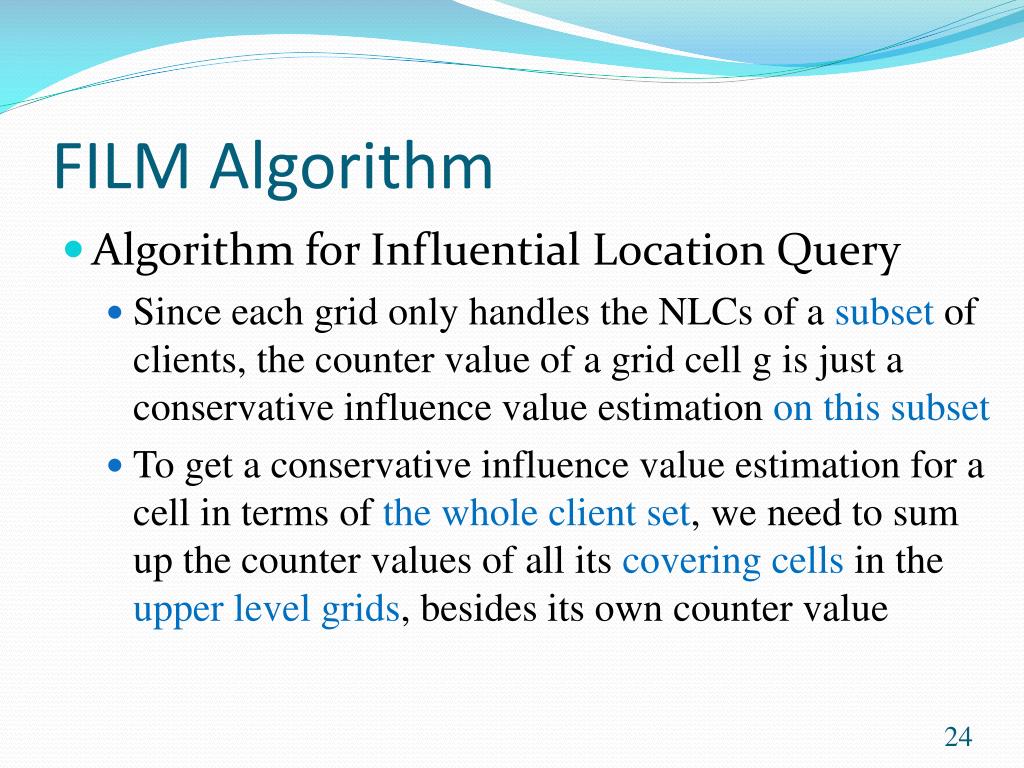 FILM Algorithm

Algorithm for Influential Location Query

Since each grid only handles the NLCs of a subset of clients, the counter value of a grid cell g is just a conservative influence value estimation on this subset

To get a conservative influence value estimation for a cell in terms of the whole client set, we need to sum up the counter values of all its covering cells in the upper level grids, besides its own counter value

24